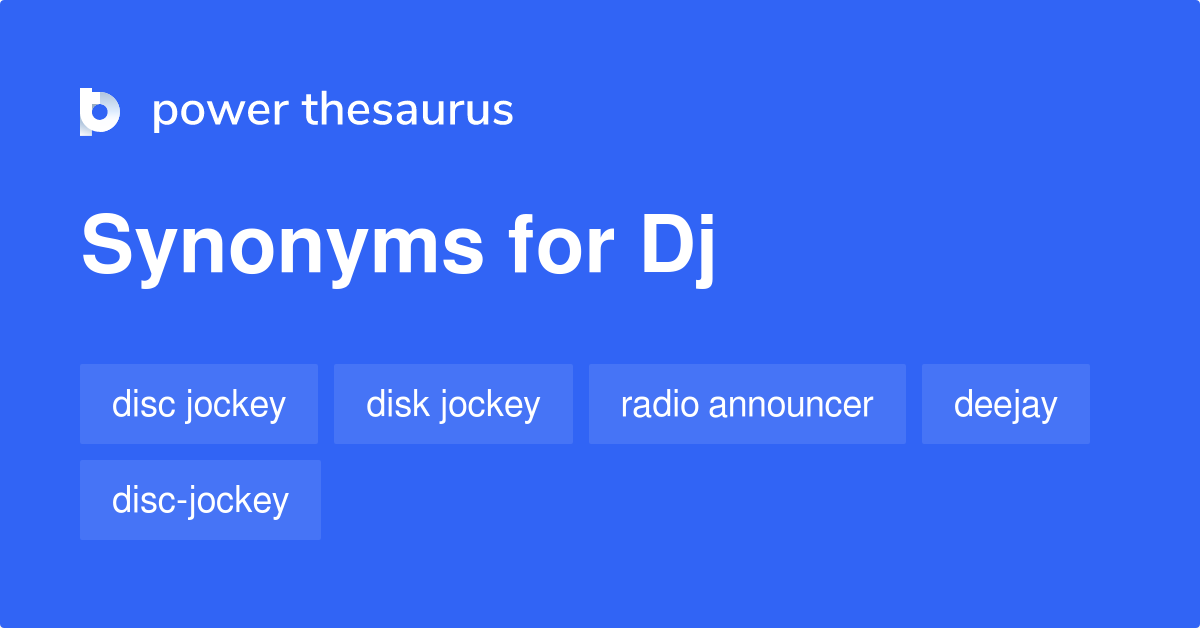 power thesaurus

Synonyms for Dj

disc jockey
disk jockey
radio announcer
deejay
disc-jockey